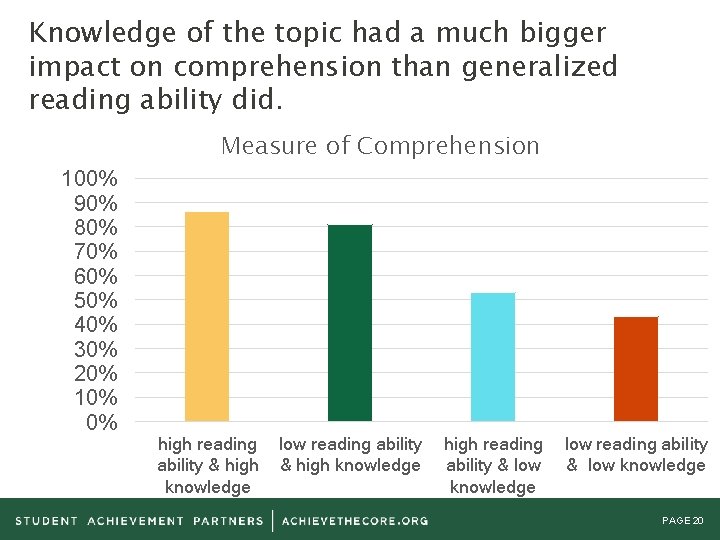 Knowledge of the topic had a much bigger impact on comprehension than generalized reading ability did.

Measure of Comprehension

100%
90%
80%
70%
60%
50%
40%
30%
20%
10%
0%

high reading ability & high knowledge

low reading ability & high knowledge

high reading ability & low knowledge

low reading ability & low knowledge

STUDENT ACHIEVEMENT PARTNERS | ACHIEVETHECORE.ORG

PAGE 20